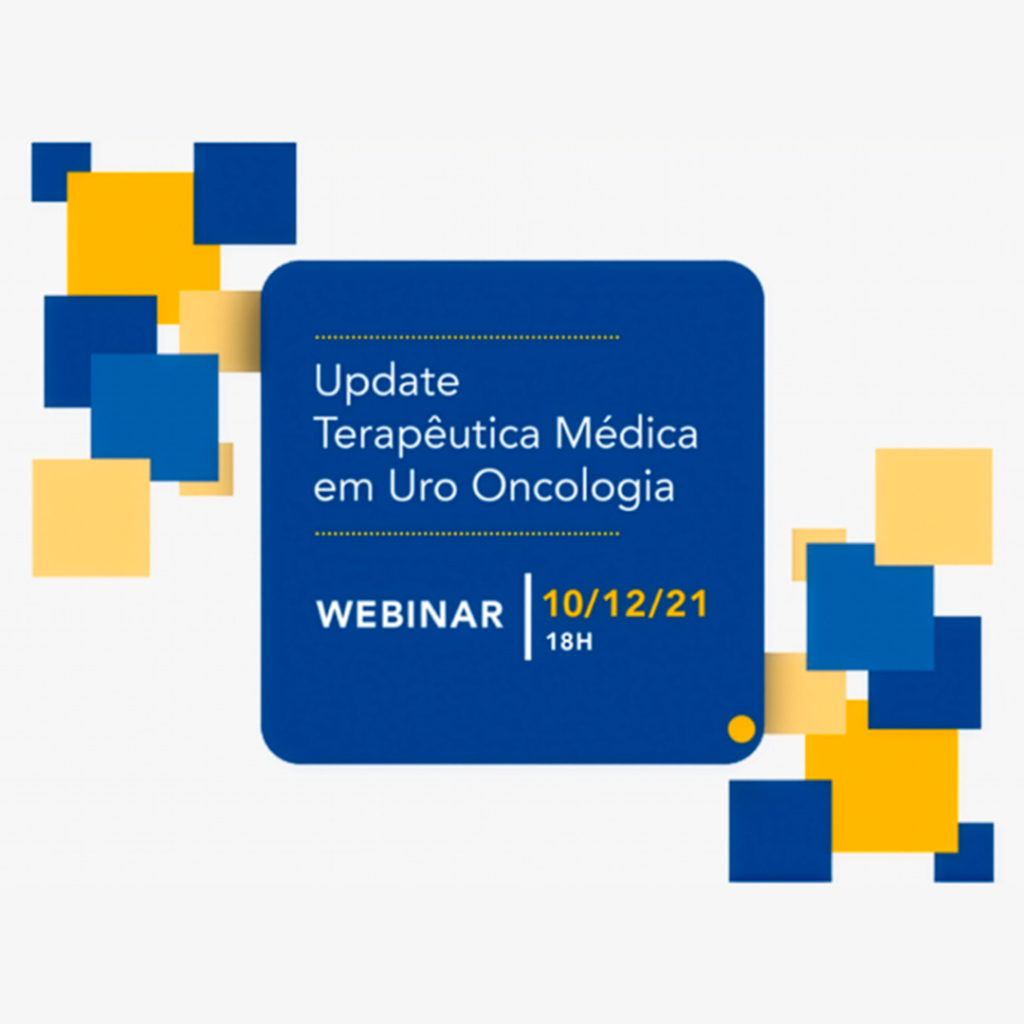 Update
Terapêutica Médica
em Uro Oncologia

WEBINAR

10/12/21
18H